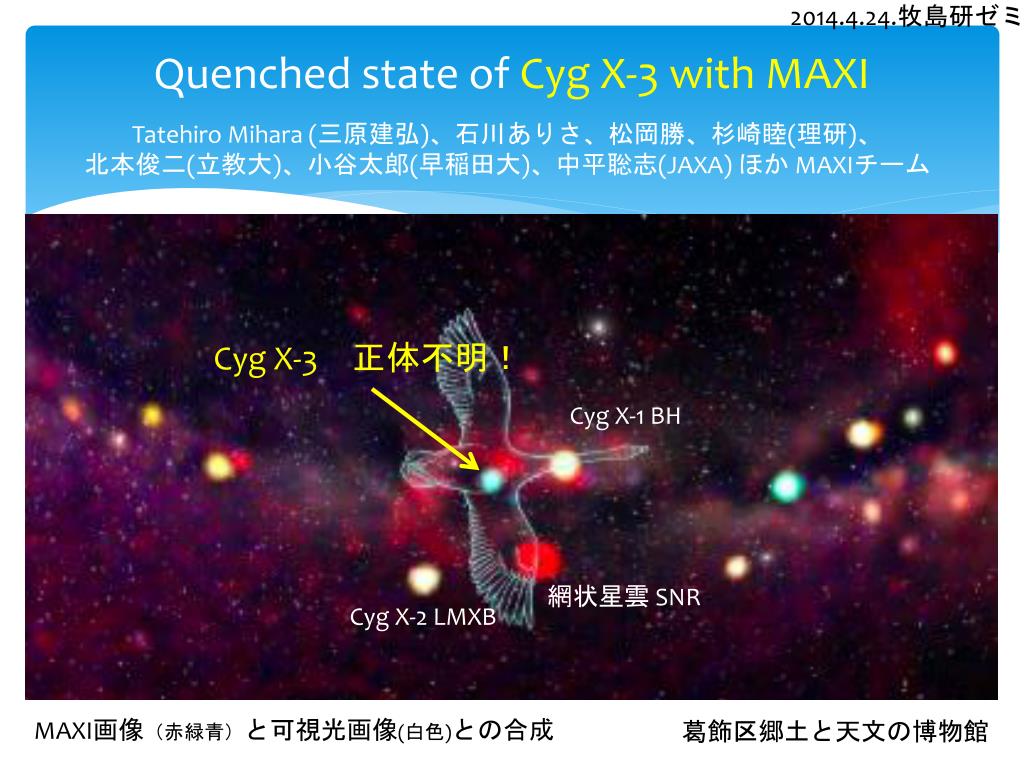 2014.4.24.牧島研ゼミ

Quenched state of Cyg X-3 with MAXI

Tatehiro Mihara (三原建弘)、石川ありさ、松岡勝、杉崎睦(理研)、北本俊二(立教大)、小谷太郎(早稲田大)、中平聡志(JAXA) ほか MAXIチーム

Cyg X-3　正体不明！

Cyg X-1 BH

網状星雲 SNR

Cyg X-2 LMXB

MAXI画像（赤緑青）と可視光画像(白色)との合成

葛飾区郷土と天文の博物館